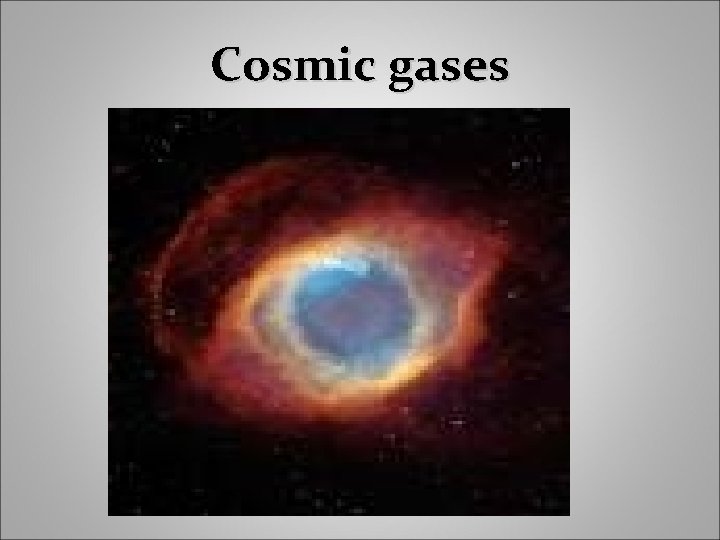 Cosmic gases